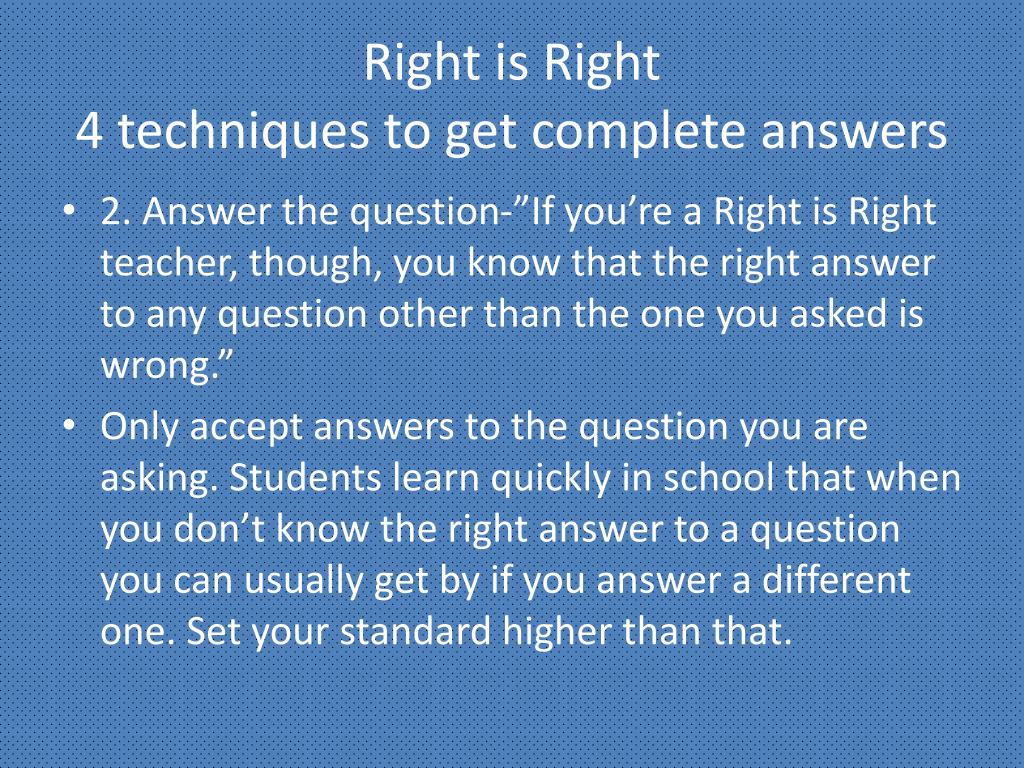 Right is Right
4 techniques to get complete answers

• 2. Answer the question-”If you’re a Right is Right teacher, though, you know that the right answer to any question other than the one you asked is wrong.”
• Only accept answers to the question you are asking. Students learn quickly in school that when you don’t know the right answer to a question you can usually get by if you answer a different one. Set your standard higher than that.